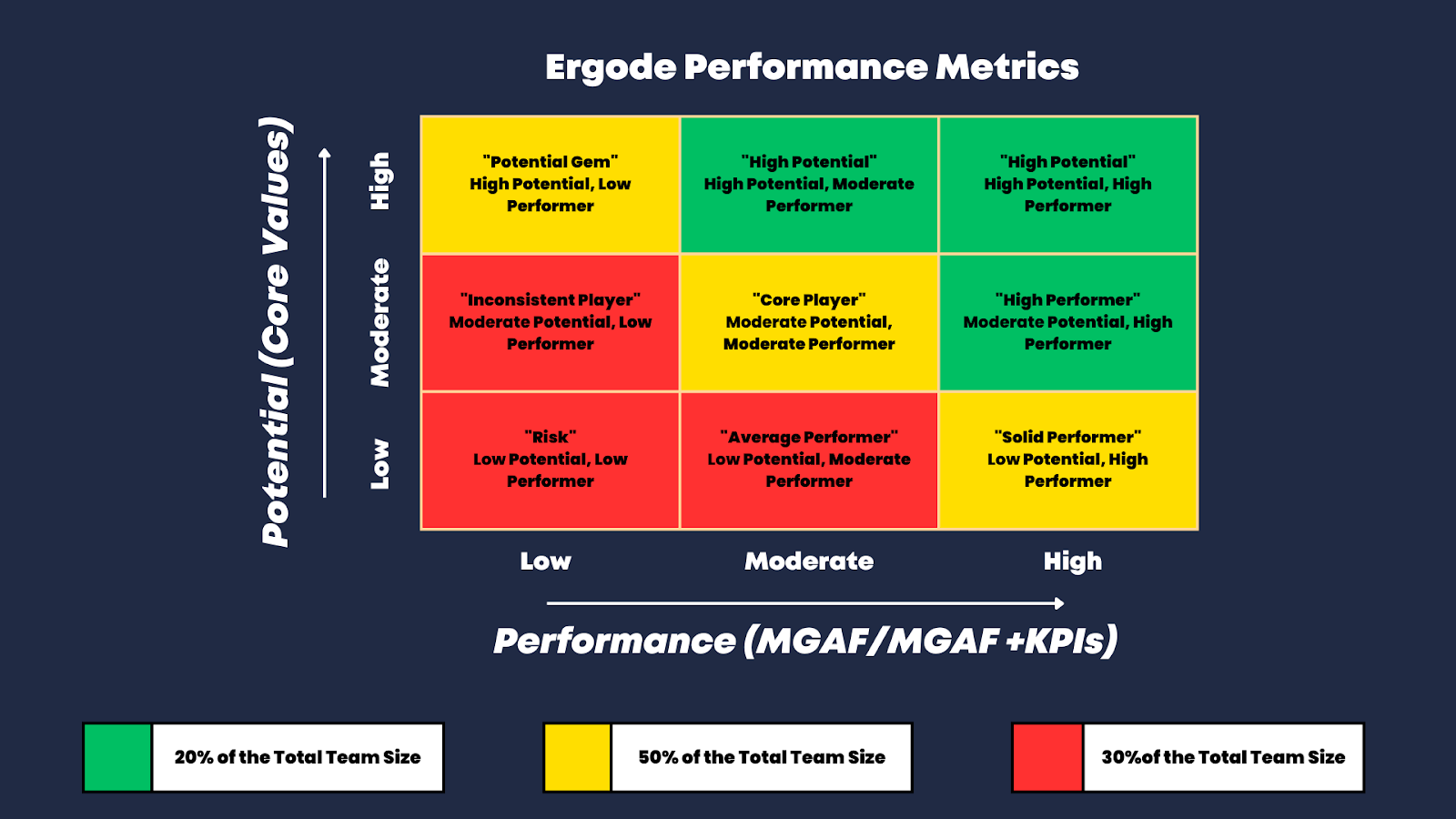 Ergode Performance Metrics

Potential (Core Values)

| | Low | Moderate | High |
|---|---|---|---|
| High | "Potential Gem" High Potential, Low Performer | "High Potential" High Potential, Moderate Performer | "High Potential" High Potential, High Performer |
| Moderate | "Inconsistent Player" Moderate Potential, Low Performer | "Core Player" Moderate Potential, Moderate Performer | "High Performer" Moderate Potential, High Performer |
| Low | "Risk" Low Potential, Low Performer | "Average Performer" Low Potential, Moderate Performer | "Solid Performer" Low Potential, High Performer |

Performance (MGAF/MGAF +KPIs)

20% of the Total Team Size

50% of the Total Team Size

30%of the Total Team Size